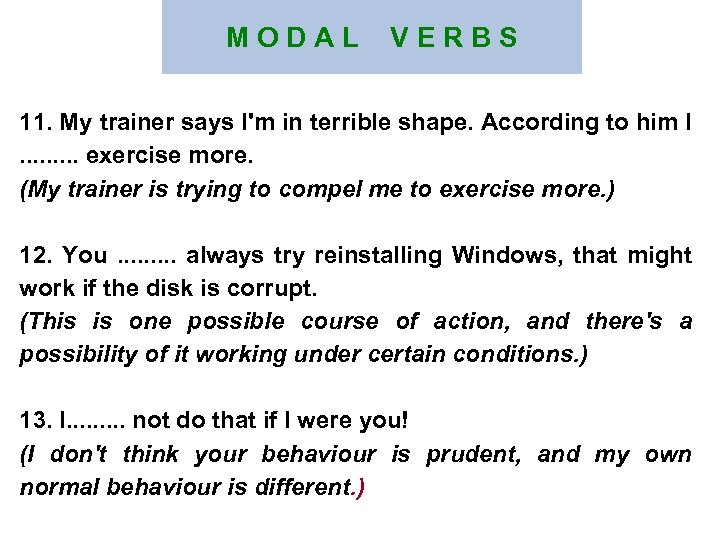 MODAL VERBS

11. My trainer says I'm in terrible shape. According to him I ......... exercise more.
(My trainer is trying to compel me to exercise more.)

12. You ......... always try reinstalling Windows, that might work if the disk is corrupt.
(This is one possible course of action, and there's a possibility of it working under certain conditions.)

13. I......... not do that if I were you!
(I don't think your behaviour is prudent, and my own normal behaviour is different.)